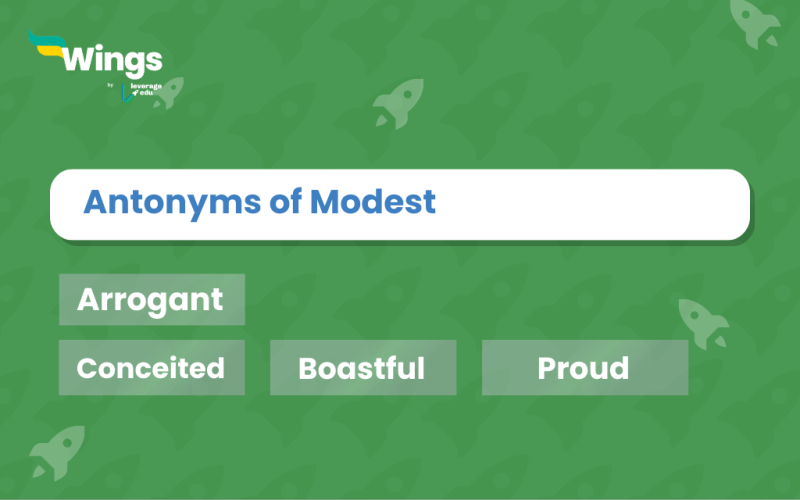 Wings
by leverage edu

Antonyms of Modest

Arrogant

Conceited

Boastful

Proud